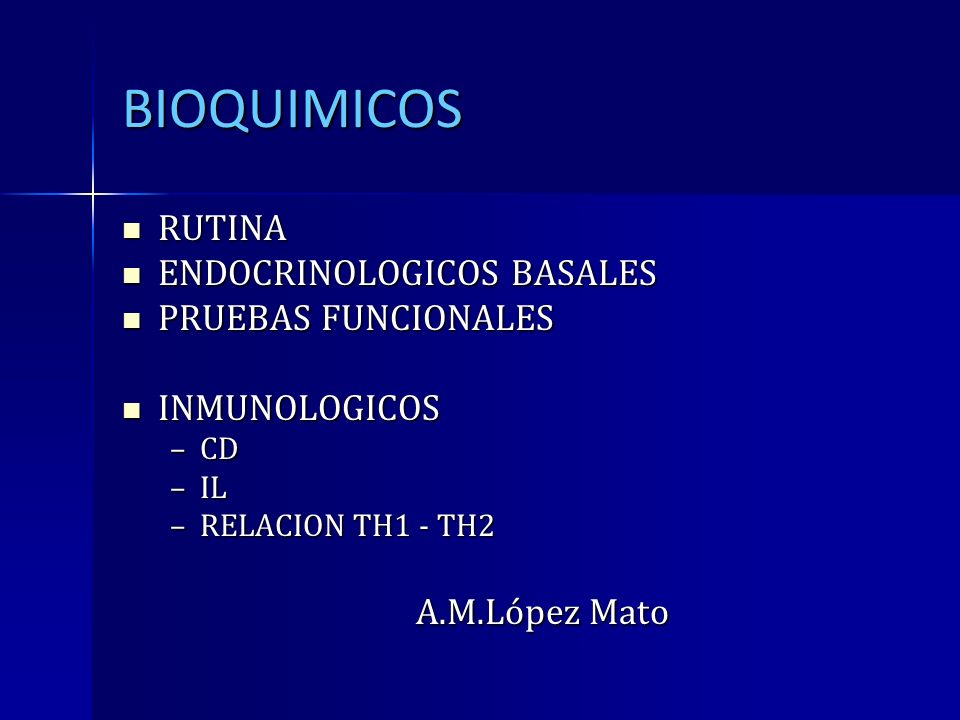 BIOQUIMICOS

- RUTINA
- ENDOCRINOLOGICOS BASALES
- PRUEBAS FUNCIONALES

- INMUNOLOGICOS
  – CD
  – IL
  – RELACION TH1 - TH2

A.M.López Mato